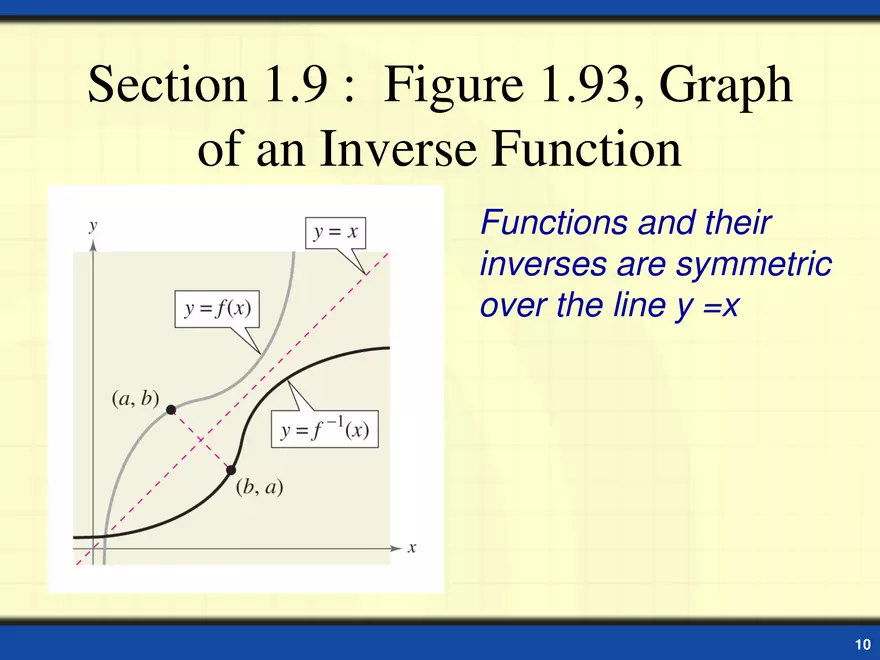 Section 1.9 :  Figure 1.93, Graph of an Inverse Function

$y$

$y = x$

$y = f(x)$

$(a, b)$

$y = f^{-1}(x)$

$(b, a)$

$x$

Functions and their inverses are symmetric over the line y =x

10